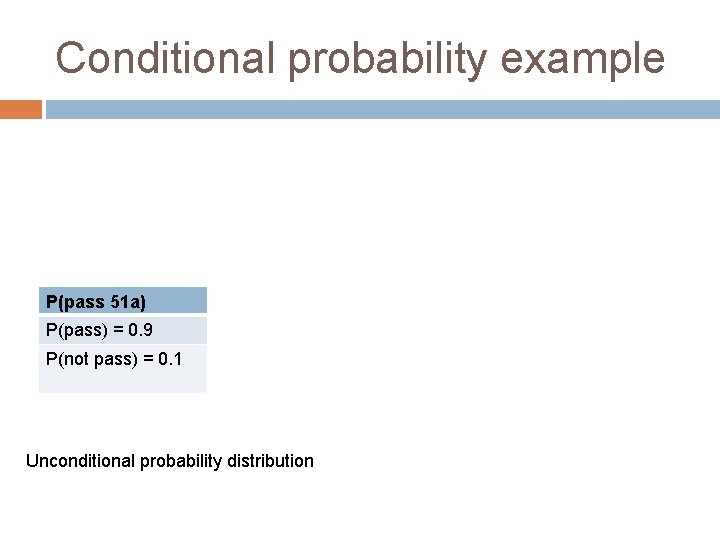 Conditional probability example

| P(pass 51a) |
|---|
| P(pass) = 0.9 |
| P(not pass) = 0.1 |

Unconditional probability distribution